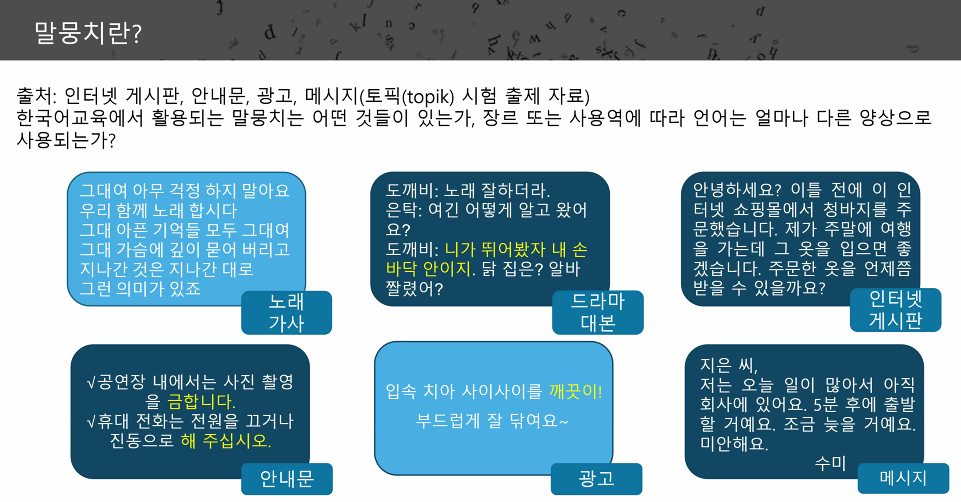 말뭉치란?

출처: 인터넷 게시판, 안내문, 광고, 메시지(토픽(topik) 시험 출제 자료)
한국어교육에서 활용되는 말뭉치는 어떤 것들이 있는가, 장르 또는 사용역에 따라 언어는 얼마나 다른 양상으로 사용되는가?

그대여 아무 걱정 하지 말아요
우리 함께 노래 합시다
그대 아픈 기억들 모두 그대여
그대 가슴에 깊이 묻어 버리고
지나간 것은 지나간 대로
그런 의미가 있죠

노래 가사

도깨비: 노래 잘하더라.
은탁: 여긴 어떻게 알고 왔어요?
도깨비: 니가 뛰어봤자 내 손바닥 안이지. 닭 집은? 알바 짤렸어?

드라마 대본

안녕하세요? 이틀 전에 이 인터넷 쇼핑몰에서 청바지를 주문했습니다. 제가 주말에 여행을 가는데 그 옷을 입으면 좋겠습니다. 주문한 옷을 언제쯤 받을 수 있을까요?

인터넷 게시판

√공연장 내에서는 사진 촬영을 금합니다.
√휴대 전화는 전원을 끄거나 진동으로 해 주십시오.

안내문

입속 치아 사이사이를 깨끗이!
부드럽게 잘 닦여요~

광고

지은 씨,
저는 오늘 일이 많아서 아직 회사에 있어요. 5분 후에 출발할 거예요. 조금 늦을 거예요. 미안해요.
수미

메시지